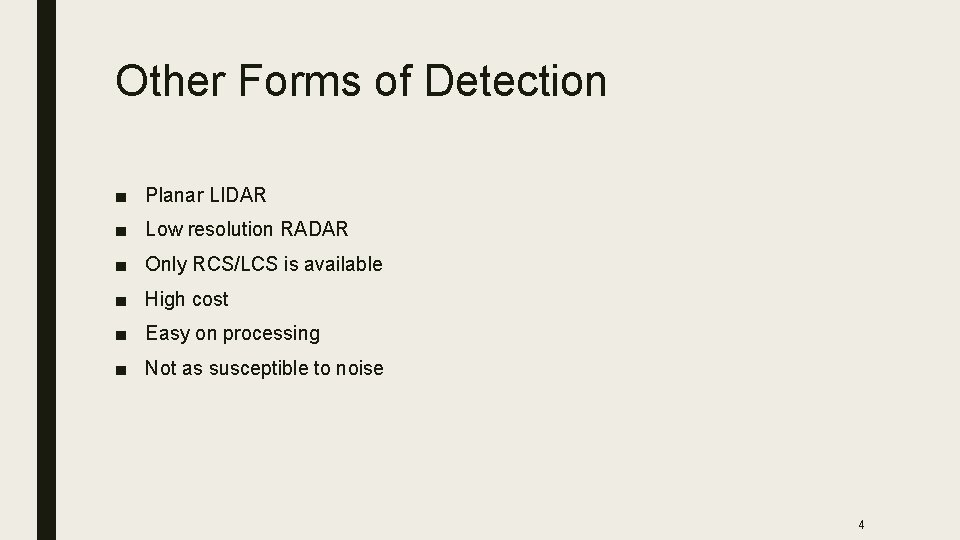 Other Forms of Detection

■ Planar LIDAR
■ Low resolution RADAR
■ Only RCS/LCS is available
■ High cost
■ Easy on processing
■ Not as susceptible to noise

4